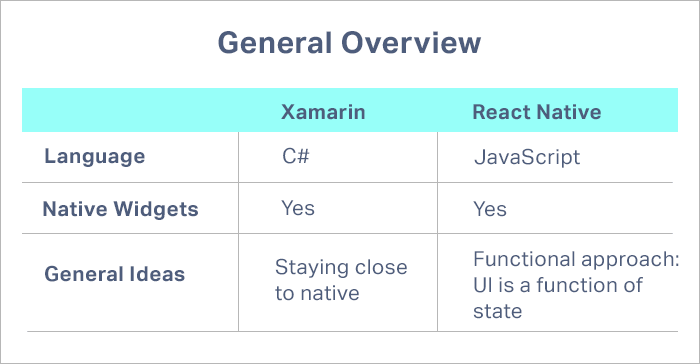 General Overview

|  | Xamarin | React Native |
|---|---|---|
| Language | C# | JavaScript |
| Native Widgets | Yes | Yes |
| General Ideas | Staying close to native | Functional approach: UI is a function of state |